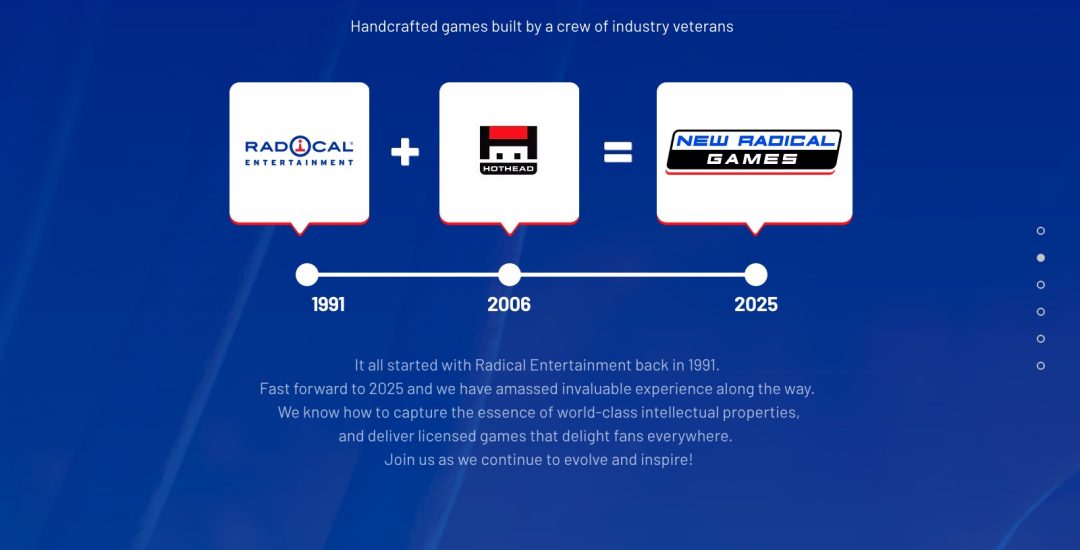 Handcrafted games built by a crew of industry veterans

RADICAL ENTERTAINMENT + HOTHEAD = NEW RADICAL GAMES

1991 2006 2025

It all started with Radical Entertainment back in 1991. Fast forward to 2025 and we have amassed invaluable experience along the way. We know how to capture the essence of world-class intellectual properties, and deliver licensed games that delight fans everywhere. Join us as we continue to evolve and inspire!